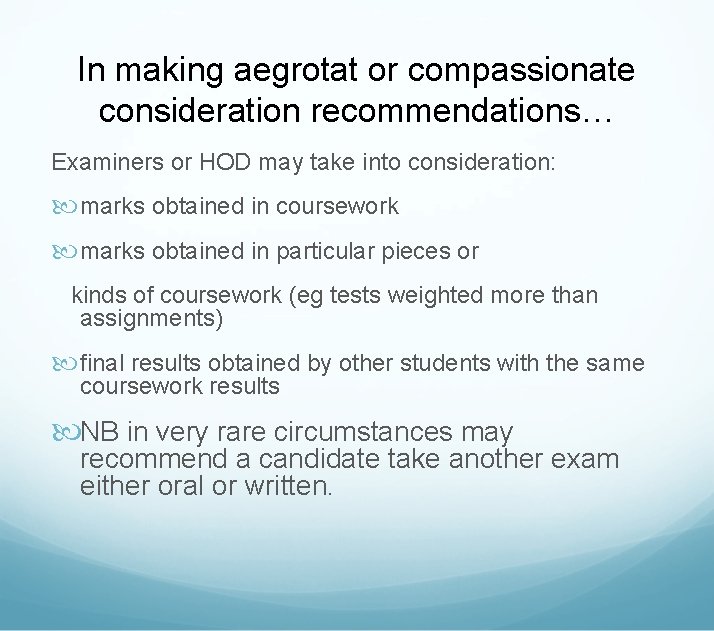 In making aegrotat or compassionate consideration recommendations…

Examiners or HOD may take into consideration:

marks obtained in coursework

marks obtained in particular pieces or

kinds of coursework (eg tests weighted more than assignments)

final results obtained by other students with the same coursework results

NB in very rare circumstances may recommend a candidate take another exam either oral or written.